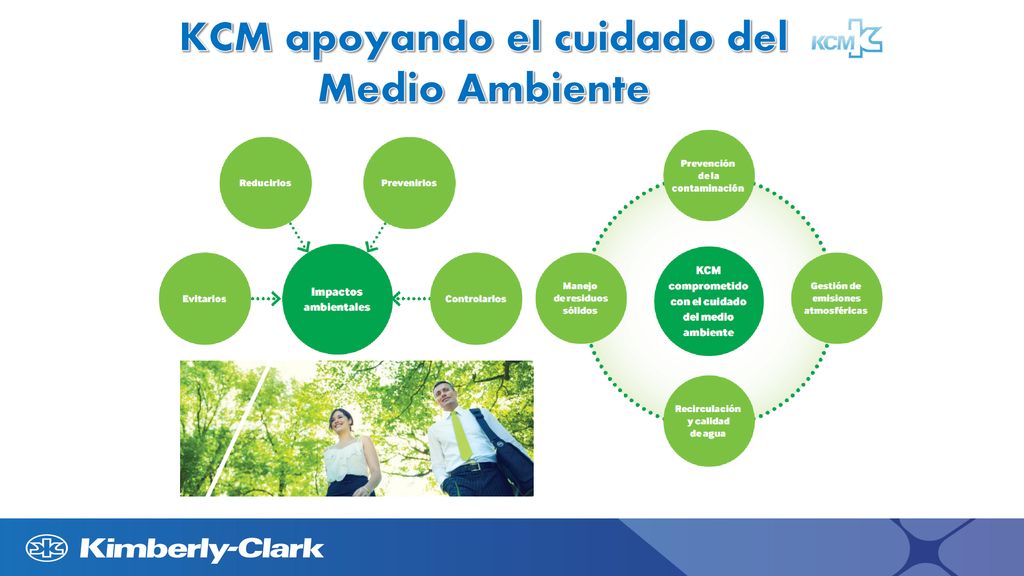 KCM apoyando el cuidado del Medio Ambiente

KCM

Reducirlos

Prevenirlos

Evitarlos

Impactos ambientales

Controlarlos

Prevención de la contaminación

Manejo de residuos sólidos

KCM comprometido con el cuidado del medio ambiente

Gestión de emisiones atmosféricas

Recirculación y calidad de agua

Kimberly-Clark